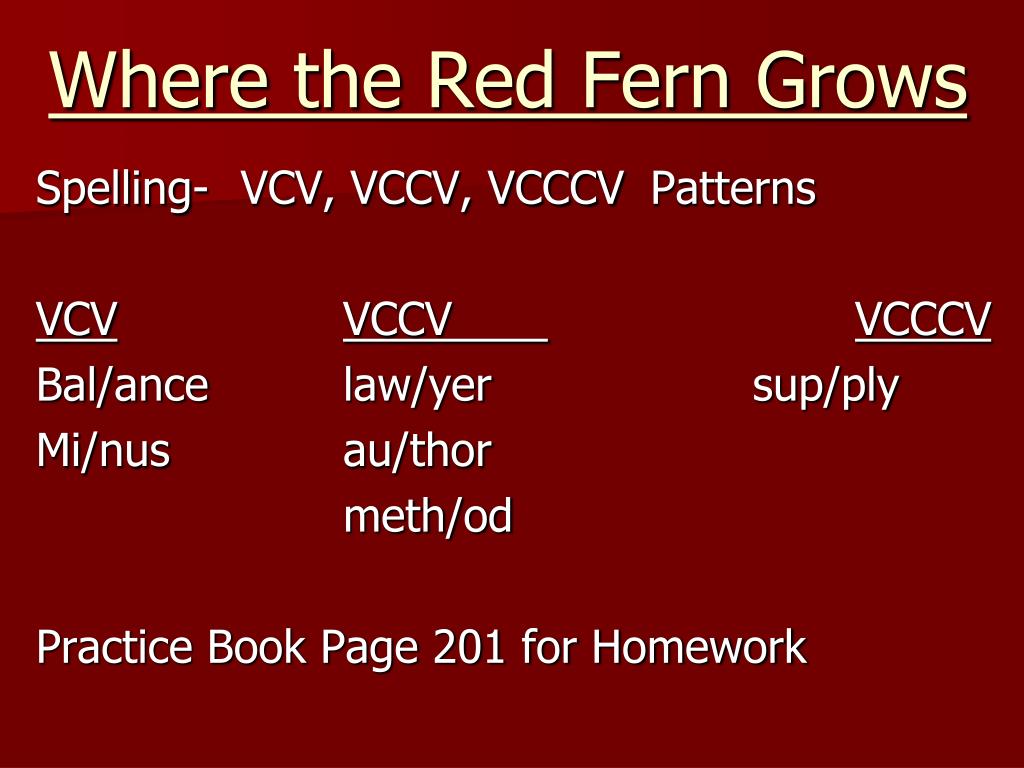 Where the Red Fern Grows

Spelling- VCV, VCCV, VCCCV Patterns

| VCV | VCCV | VCCCV |
|---|---|---|
| Bal/ance | law/yer | sup/ply |
| Mi/nus | au/thor | |
| | meth/od | |

Practice Book Page 201 for Homework